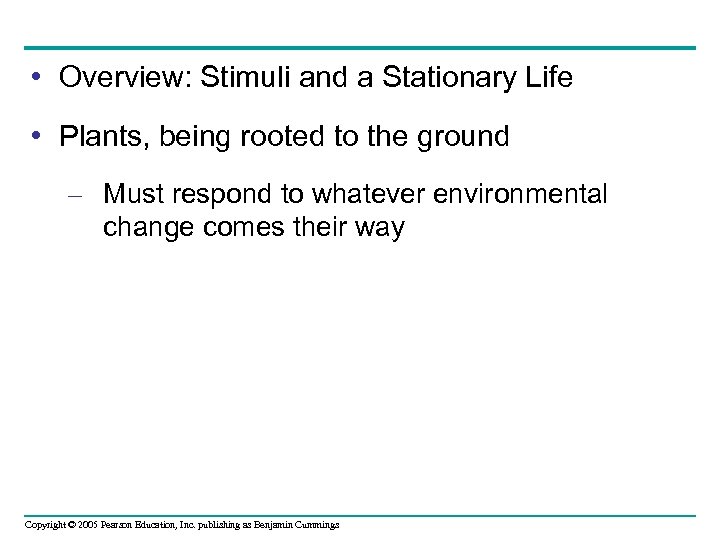 • Overview: Stimuli and a Stationary Life

• Plants, being rooted to the ground

– Must respond to whatever environmental change comes their way

Copyright © 2005 Pearson Education, Inc. publishing as Benjamin Cummings